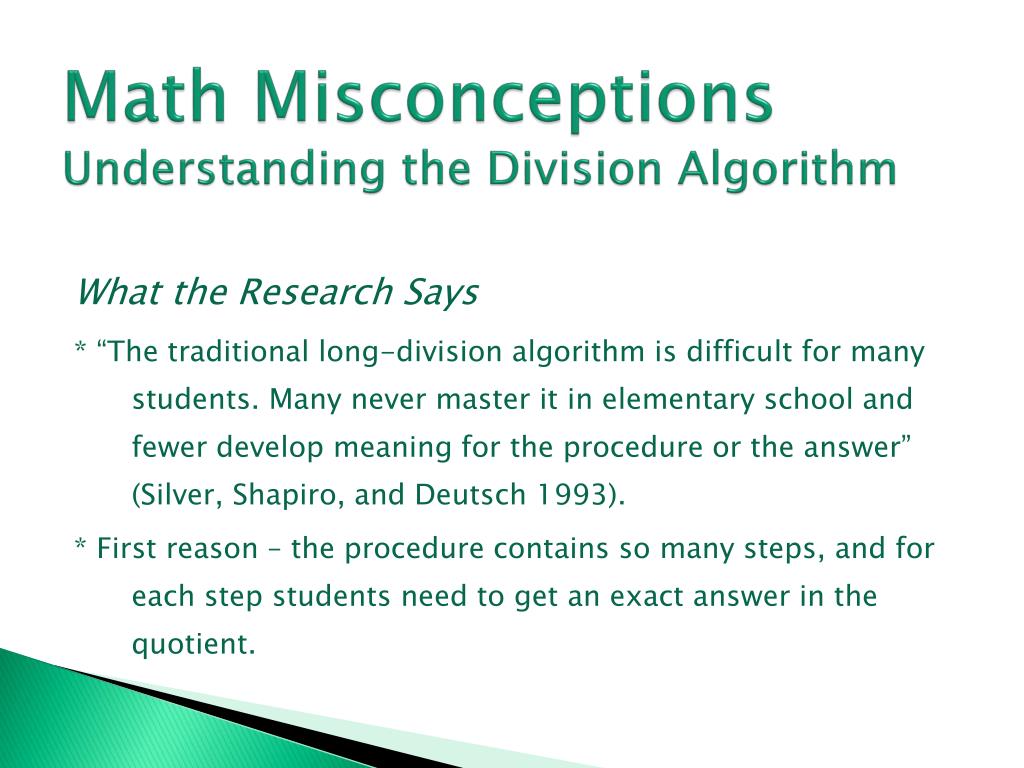 Math Misconceptions
Understanding the Division Algorithm

What the Research Says

* “The traditional long-division algorithm is difficult for many students. Many never master it in elementary school and fewer develop meaning for the procedure or the answer” (Silver, Shapiro, and Deutsch 1993).

* First reason – the procedure contains so many steps, and for each step students need to get an exact answer in the quotient.